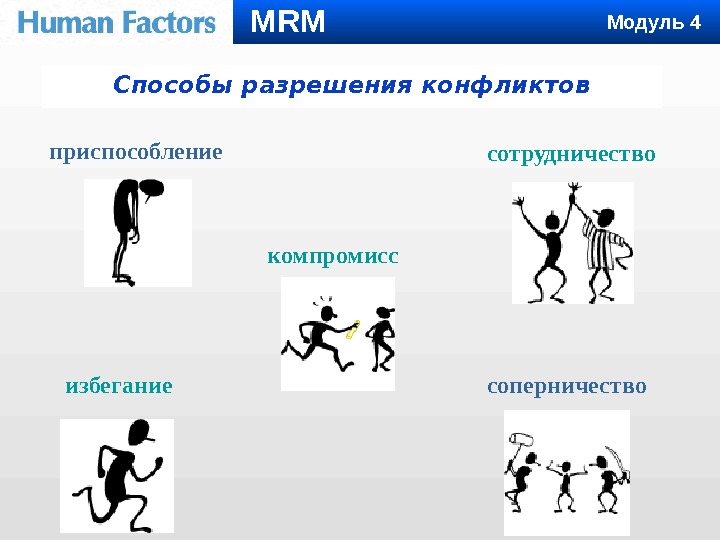 Human Factors
MRM
Модуль 4

Способы разрешения конфликтов

приспособление

сотрудничество

компромисс

избегание

соперничество